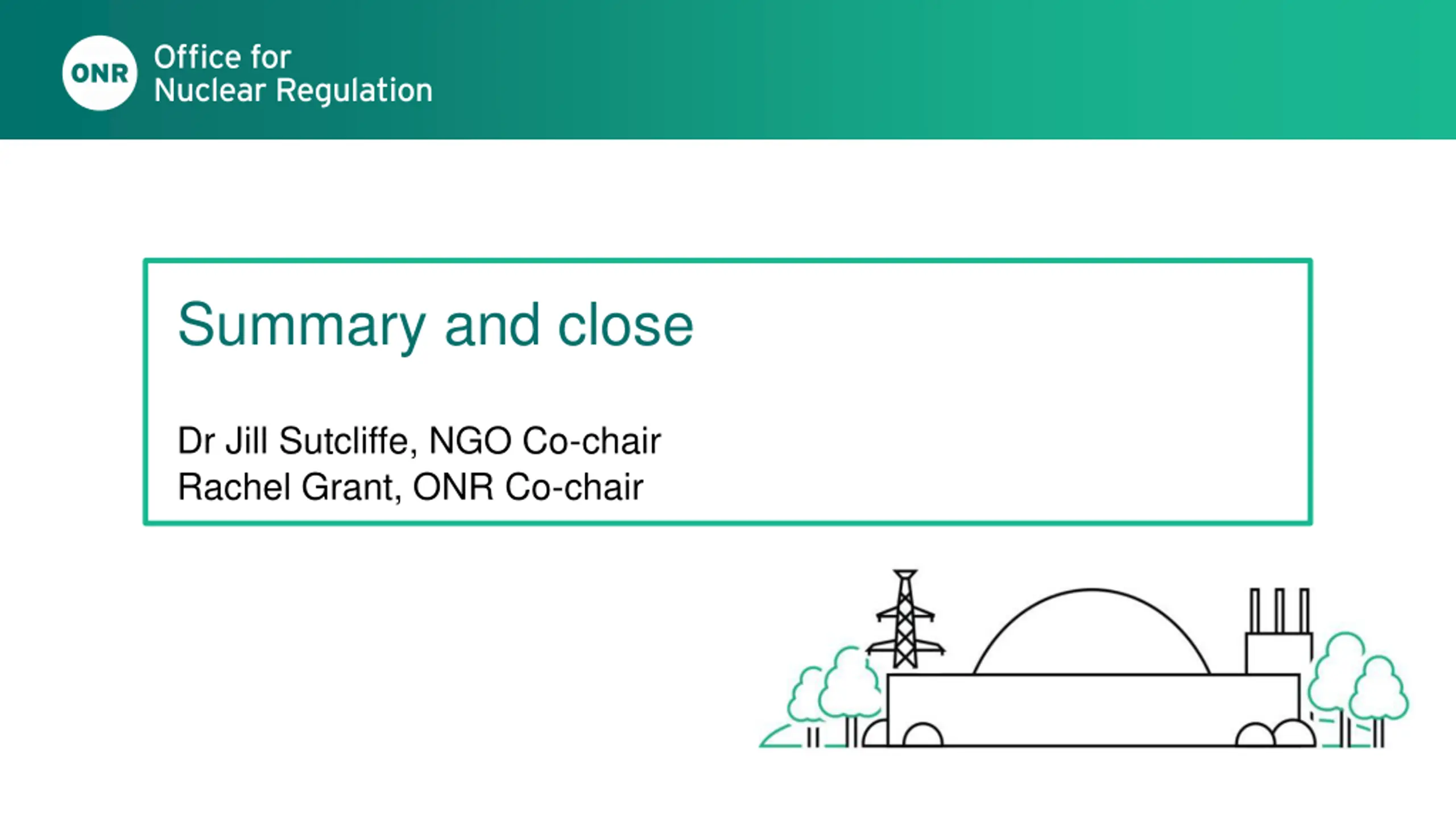 ONR Office for Nuclear Regulation

Summary and close

Dr Jill Sutcliffe, NGO Co-chair
Rachel Grant, ONR Co-chair